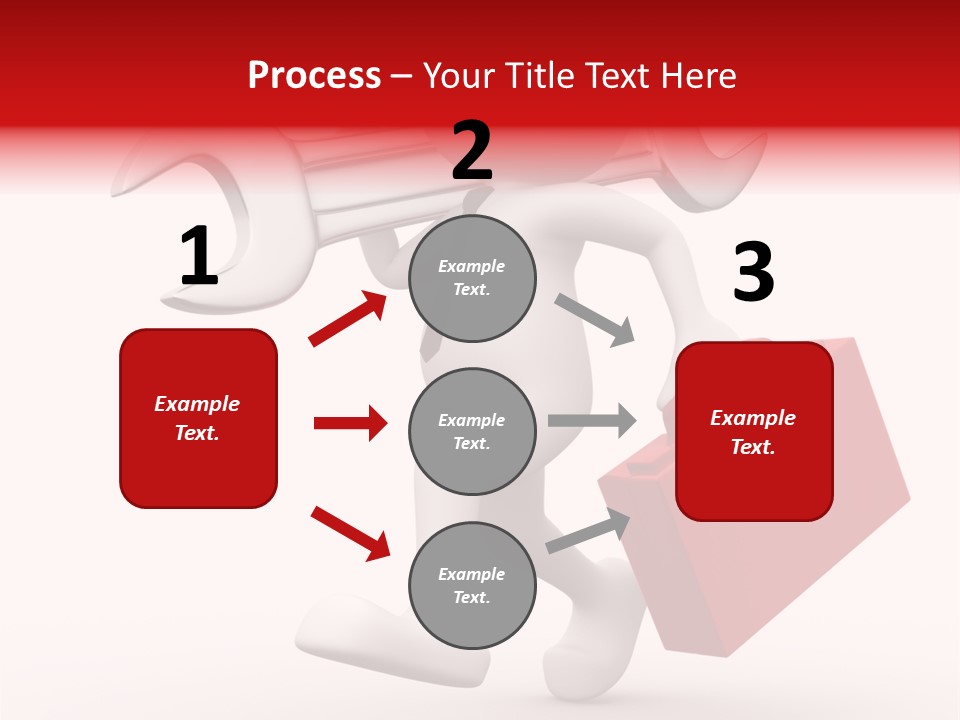 Process – Your Title Text Here

1

Example Text.

2

Example Text.

Example Text.

Example Text.

3

Example Text.